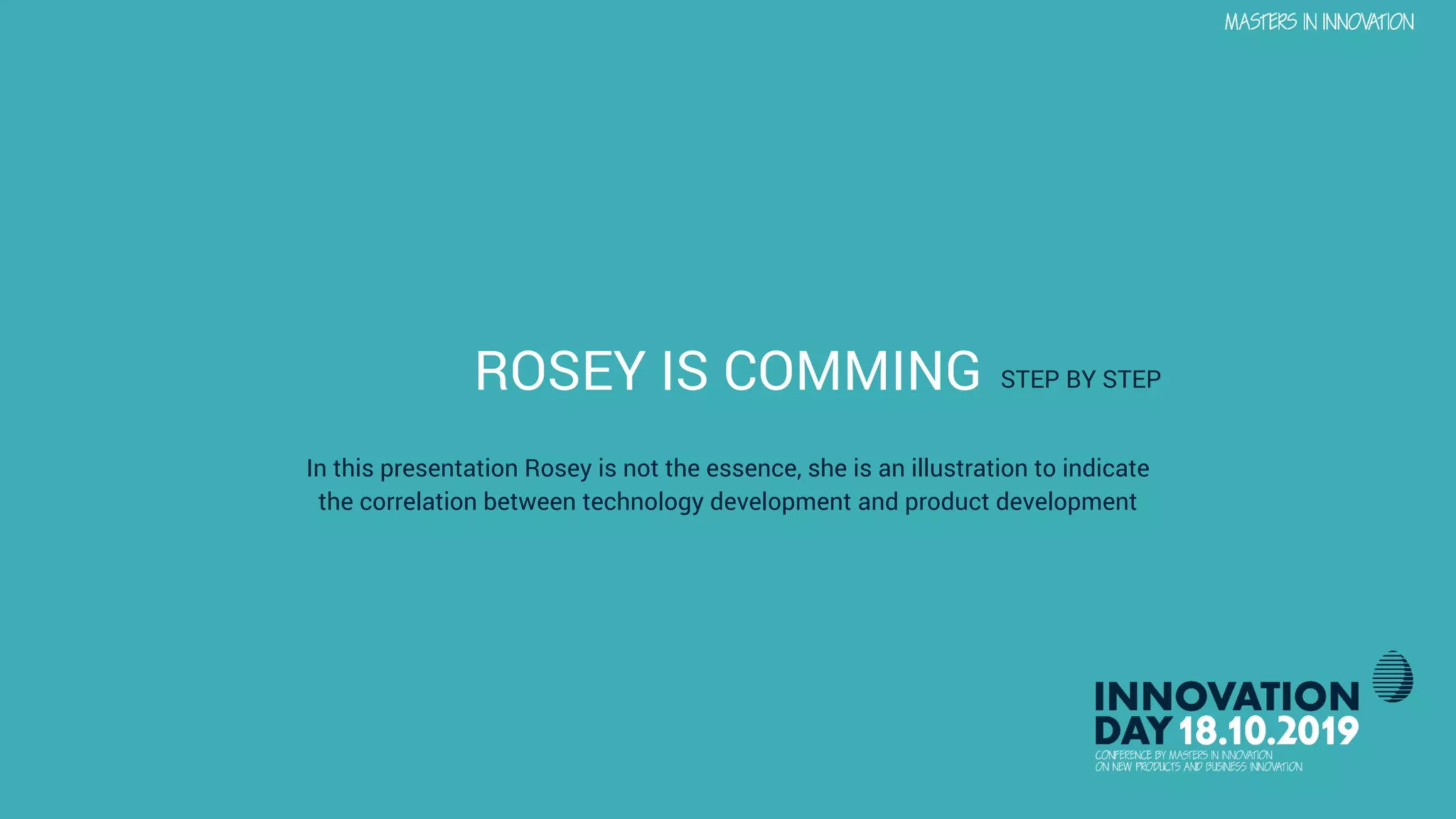 MASTERS IN INNOVATION

ROSEY IS COMMING STEP BY STEP

In this presentation Rosey is not the essence, she is an illustration to indicate the correlation between technology development and product development

INNOVATION DAY 18.10.2019
CONFERENCE BY MASTERS IN INNOVATION ON NEW PRODUCTS AND BUSINESS INNOVATION